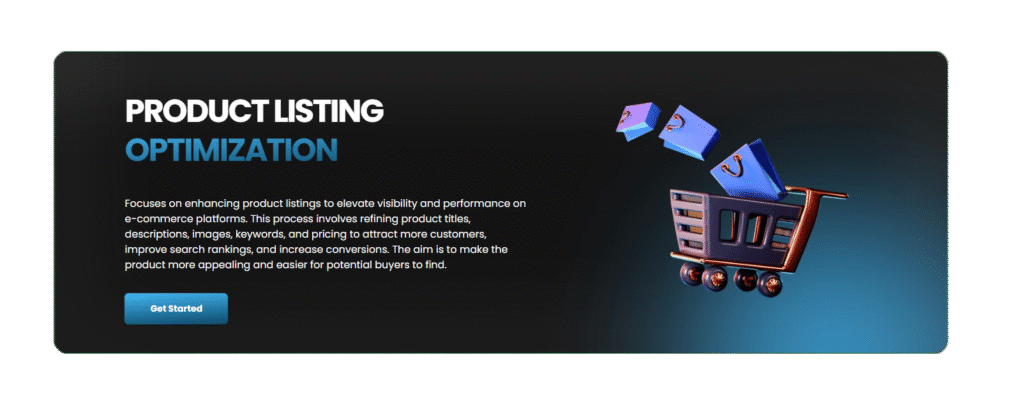 PRODUCT LISTING
OPTIMIZATION

Focuses on enhancing product listings to elevate visibility and performance on e-commerce platforms. This process involves refining product titles, descriptions, images, keywords, and pricing to attract more customers, improve search rankings, and increase conversions. The aim is to make the product more appealing and easier for potential buyers to find.

Get Started